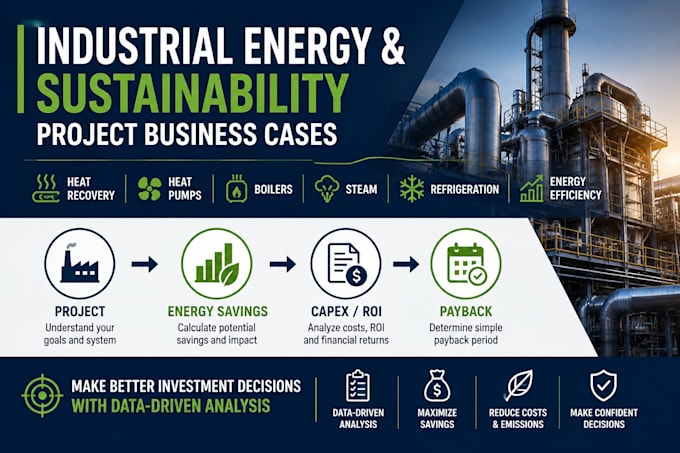 INDUSTRIAL ENERGY &
SUSTAINABILITY
PROJECT BUSINESS CASES

HEAT RECOVERY
HEAT PUMPS
BOILERS
STEAM
REFRIGERATION
ENERGY EFFICIENCY

PROJECT
Understand your goals and system

ENERGY SAVINGS
Calculate potential savings and impact

CAPEX / ROI
Analyze costs, ROI and financial returns

PAYBACK
Determine simple payback period

MAKE BETTER INVESTMENT DECISIONS
WITH DATA-DRIVEN ANALYSIS

DATA-DRIVEN ANALYSIS
MAXIMIZE SAVINGS
REDUCE COSTS & EMISSIONS
MAKE CONFIDENT DECISIONS